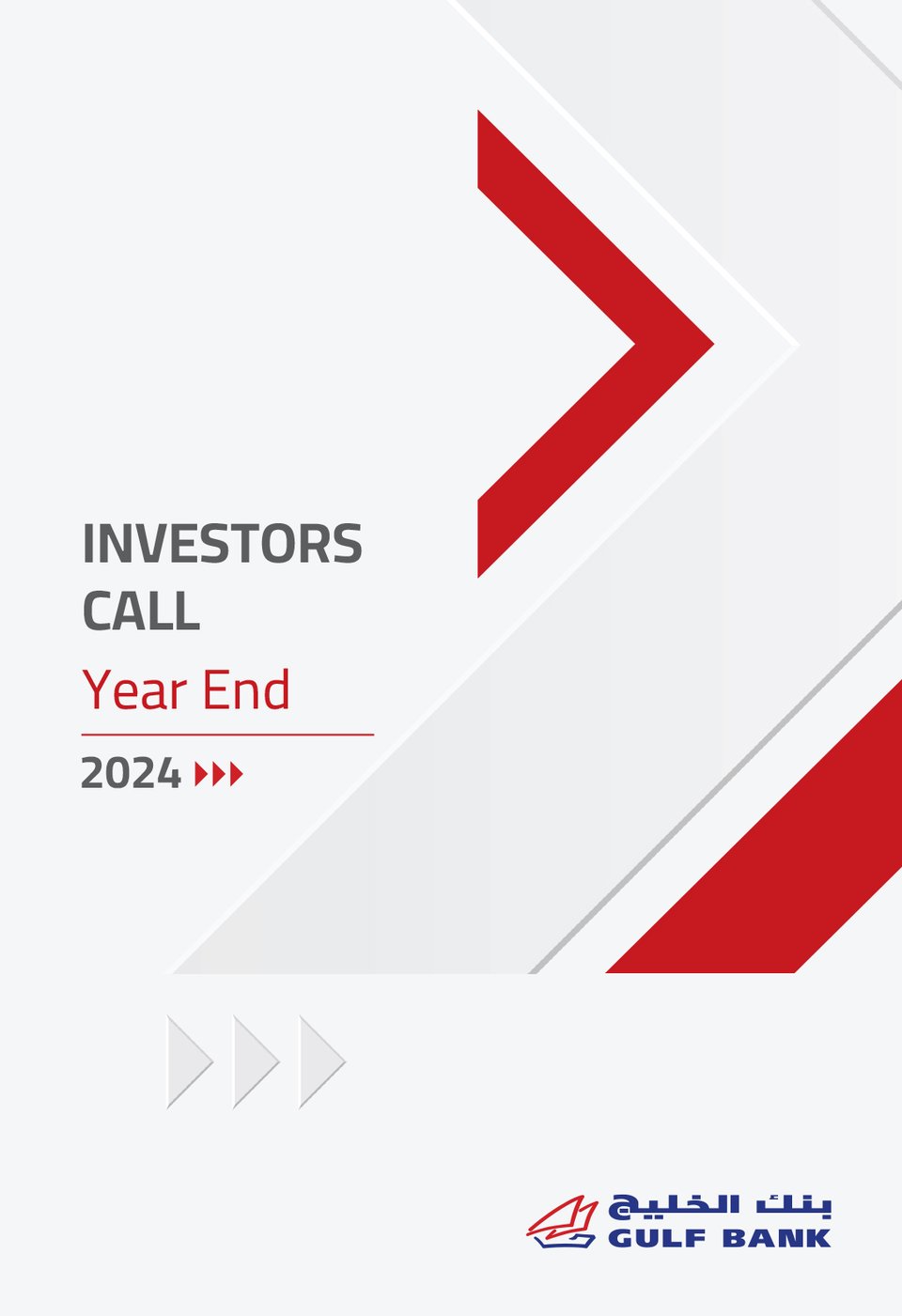 INVESTORS CALL

Year End

2024

بنك الخليج
GULF BANK